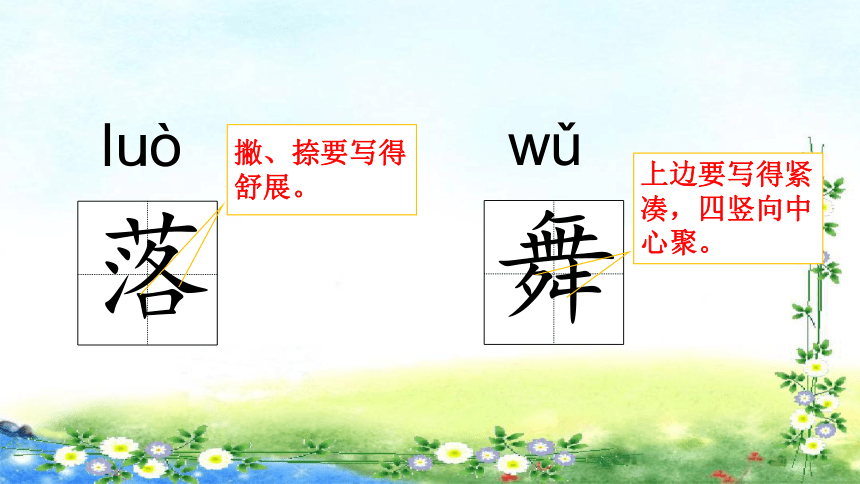 luò

撇、捺要写得舒展。

落

wǔ

上边要写得紧凑，四竖向中心聚。

舞